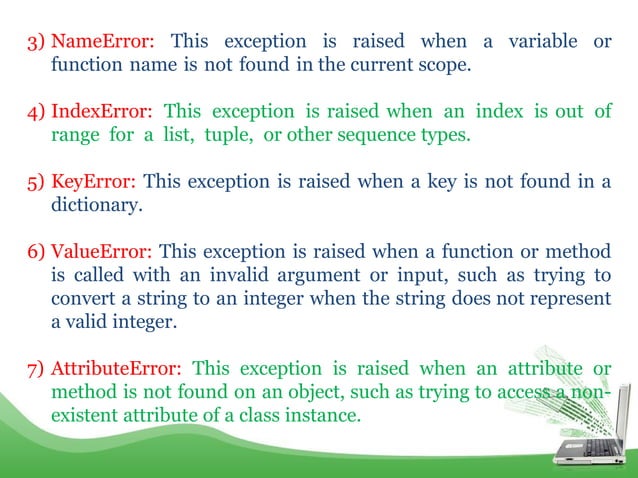 3) NameError: This exception is raised when a variable or function name is not found in the current scope.

4) IndexError: This exception is raised when an index is out of range for a list, tuple, or other sequence types.

5) KeyError: This exception is raised when a key is not found in a dictionary.

6) ValueError: This exception is raised when a function or method is called with an invalid argument or input, such as trying to convert a string to an integer when the string does not represent a valid integer.

7) AttributeError: This exception is raised when an attribute or method is not found on an object, such as trying to access a non-existent attribute of a class instance.